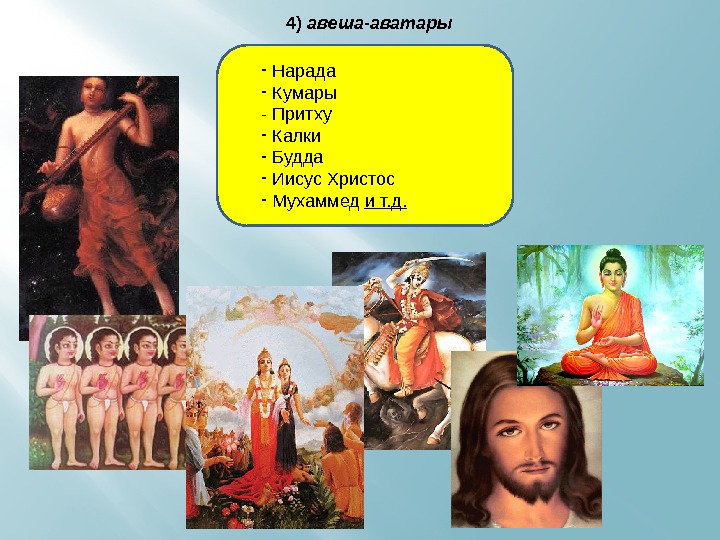 4) авеша-аватары

- Нарада
- Кумары
- Притху
- Калки
- Будда
- Иисус Христос
- Мухаммед и т.д.